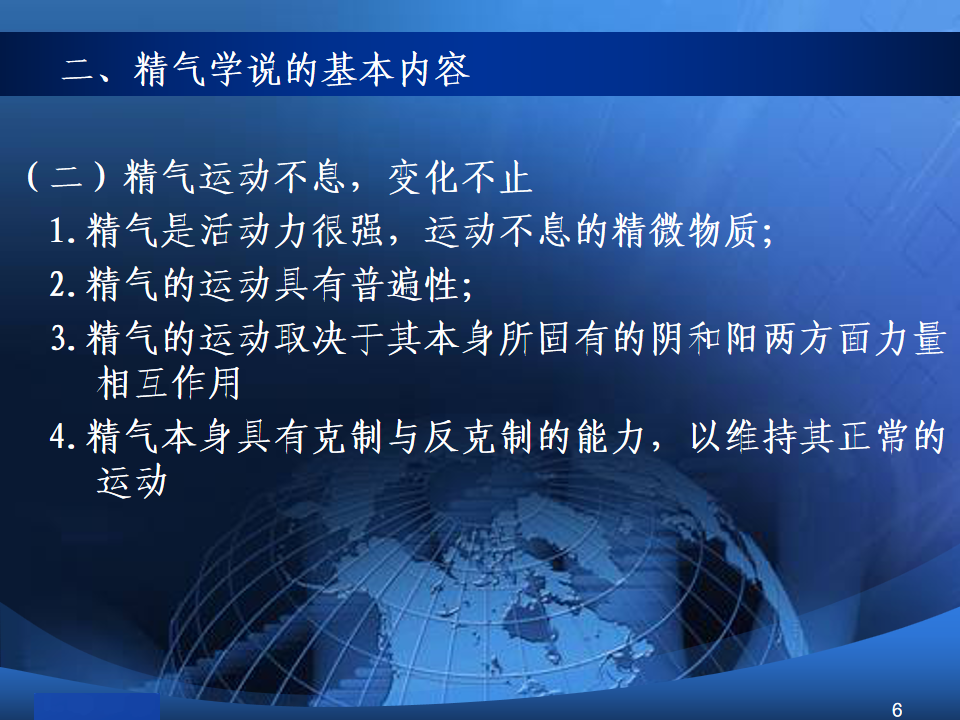 二、精气学说的基本内容

（二）精气运动不息，变化不止

1.精气是活动力很强，运动不息的精微物质；

2.精气的运动具有普遍性；

3.精气的运动取决于其本身所固有的阴和阳两方面力量相互作用

4.精气本身具有克制与反克制的能力，以维持其正常的运动

6